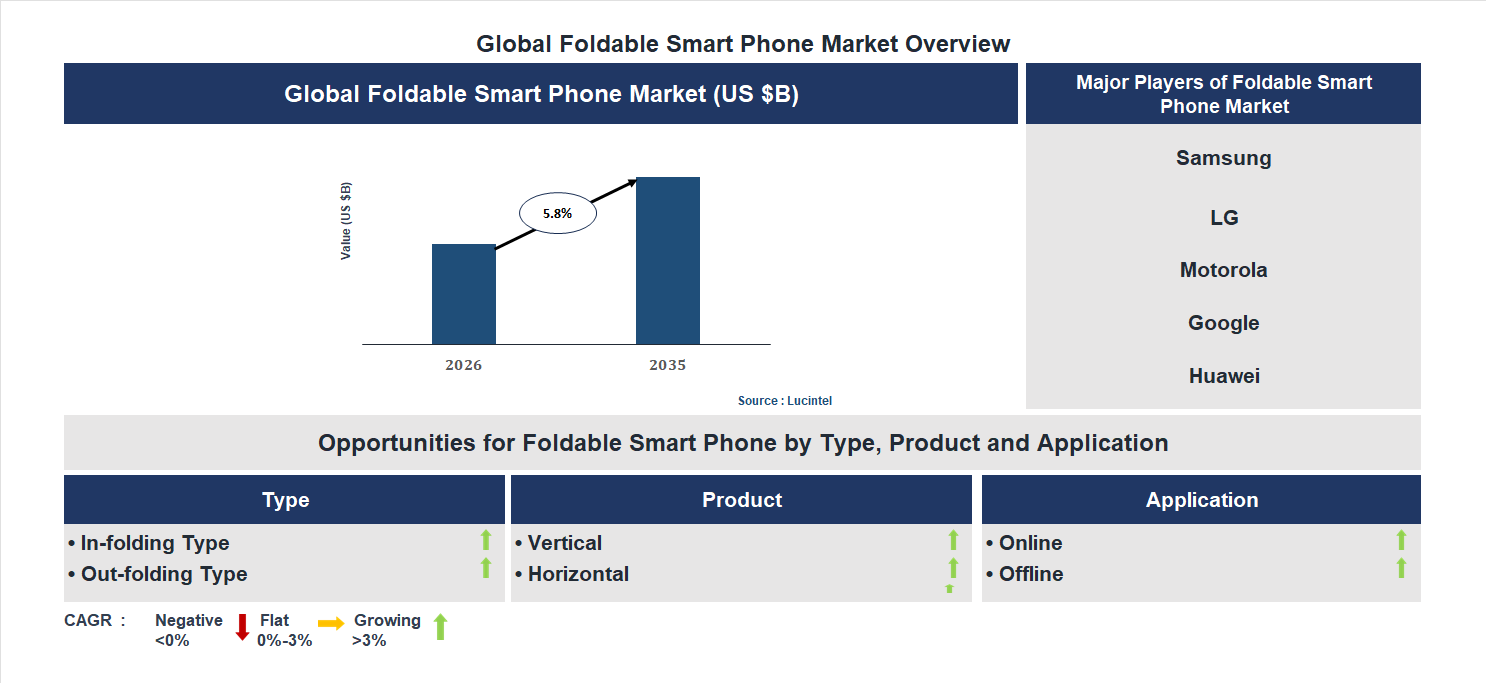 Global Foldable Smart Phone Market Overview

Global Foldable Smart Phone Market (US $B)

Value (US $B)

5.8%

2026

2035

Source : Lucintel

Major Players of Foldable Smart Phone Market

Samsung

LG

Motorola

Google

Huawei

Opportunities for Foldable Smart Phone by Type, Product and Application

Type

• In-folding Type
• Out-folding Type

Product

• Vertical
• Horizontal

Application

• Online
• Offline

CAGR : Negative <0% Flat 0%-3% Growing >3%